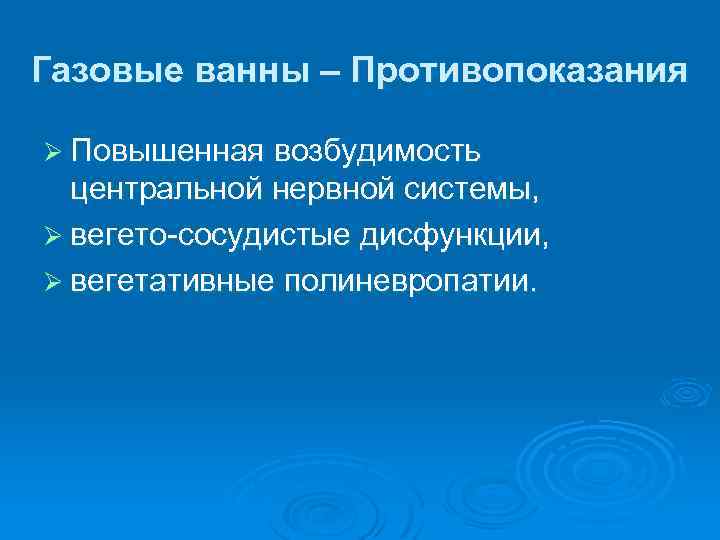 Газовые ванны – Противопоказания

➢ Повышенная возбудимость центральной нервной системы,

➢ вегето-сосудистые дисфункции,

➢ вегетативные полиневропатии.